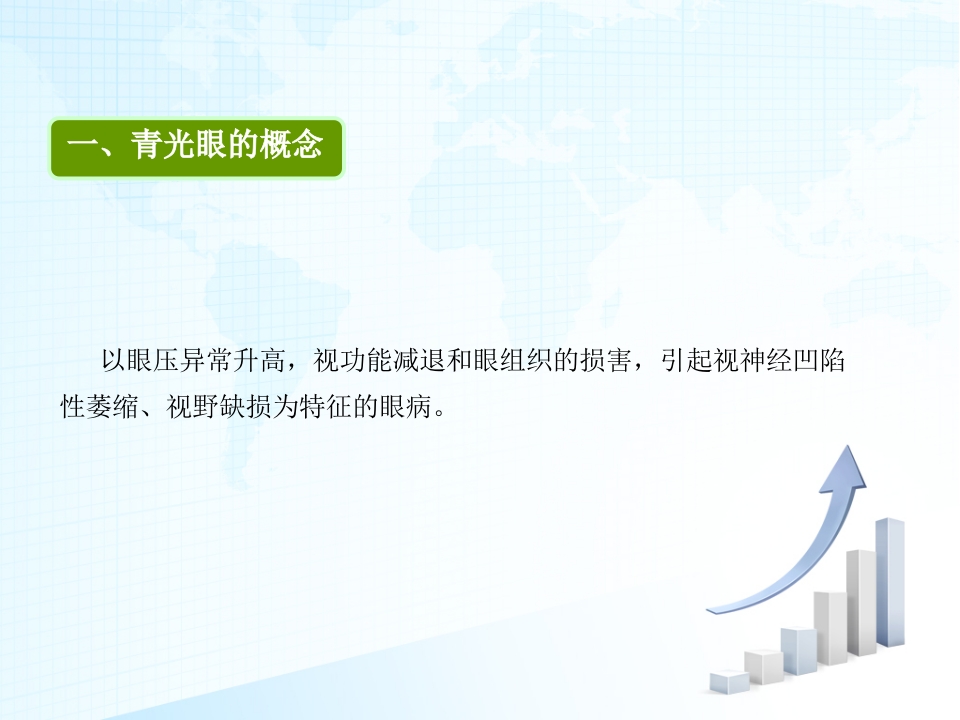 一、青光眼的概念

以眼压异常升高，视功能减退和眼组织的损害，引起视神经凹陷性萎缩、视野缺损为特征的眼病。